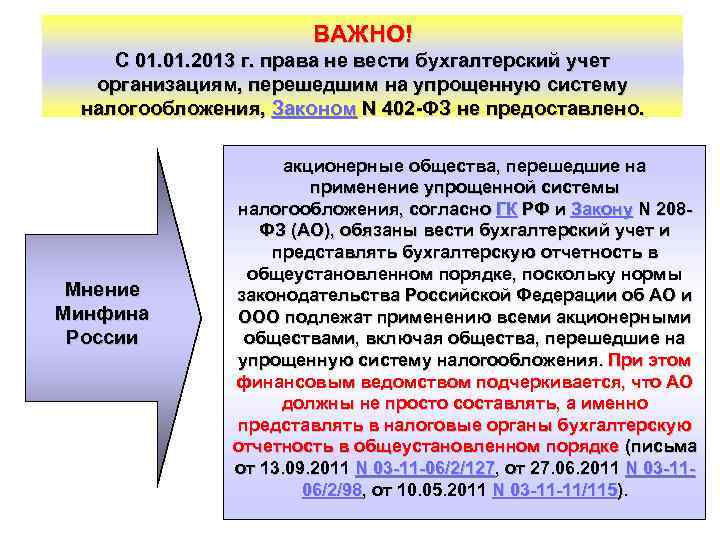 ВАЖНО!
С 01.01.2013 г. права не вести бухгалтерский учет организациям, перешедшим на упрощенную систему налогообложения, Законом N 402-ФЗ не предоставлено.

Мнение Минфина России

акционерные общества, перешедшие на применение упрощенной системы налогообложения, согласно ГК РФ и Закону N 208-ФЗ (АО), обязаны вести бухгалтерский учет и представлять бухгалтерскую отчетность в общеустановленном порядке, поскольку нормы законодательства Российской Федерации об АО и ООО подлежат применению всеми акционерными обществами, включая общества, перешедшие на упрощенную систему налогообложения. При этом финансовым ведомством подчеркивается, что АО должны не просто составлять, а именно представлять в налоговые органы бухгалтерскую отчетность в общеустановленном порядке (письма от 13.09.2011 N 03-11-06/2/127, от 27.06.2011 N 03-11-06/2/98, от 10.05.2011 N 03-11-11/115).